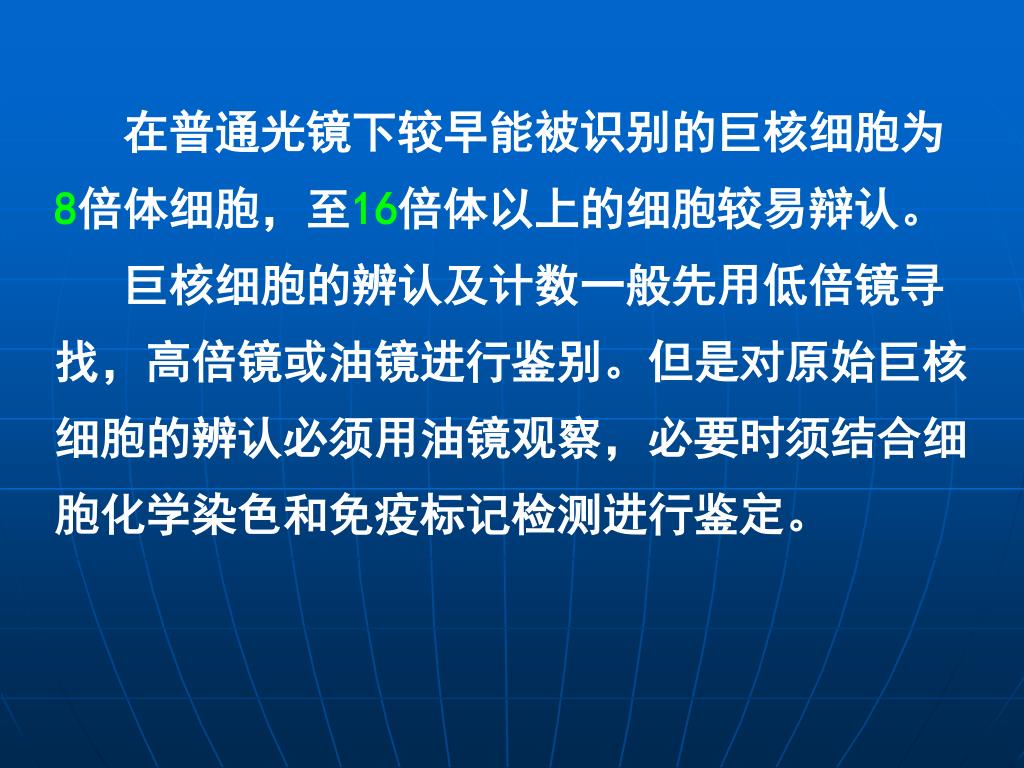 在普通光镜下较早能被识别的巨核细胞为8倍体细胞，至16倍体以上的细胞较易辩认。

巨核细胞的辨认及计数一般先用低倍镜寻找，高倍镜或油镜进行鉴别。但是对原始巨核细胞的辨认必须用油镜观察，必要时须结合细胞化学染色和免疫标记检测进行鉴定。